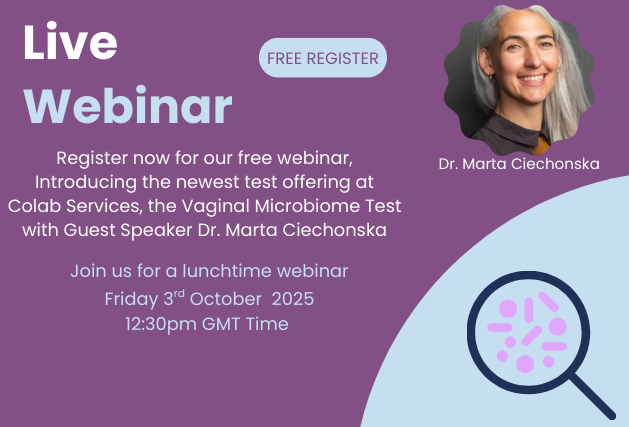 Live
Webinar

FREE REGISTER

Dr. Marta Ciechonska

Register now for our free webinar, Introducing the newest test offering at Colab Services, the Vaginal Microbiome Test with Guest Speaker Dr. Marta Ciechonska

Join us for a lunchtime webinar
Friday 3$^{rd}$ October 2025
12:30pm GMT Time